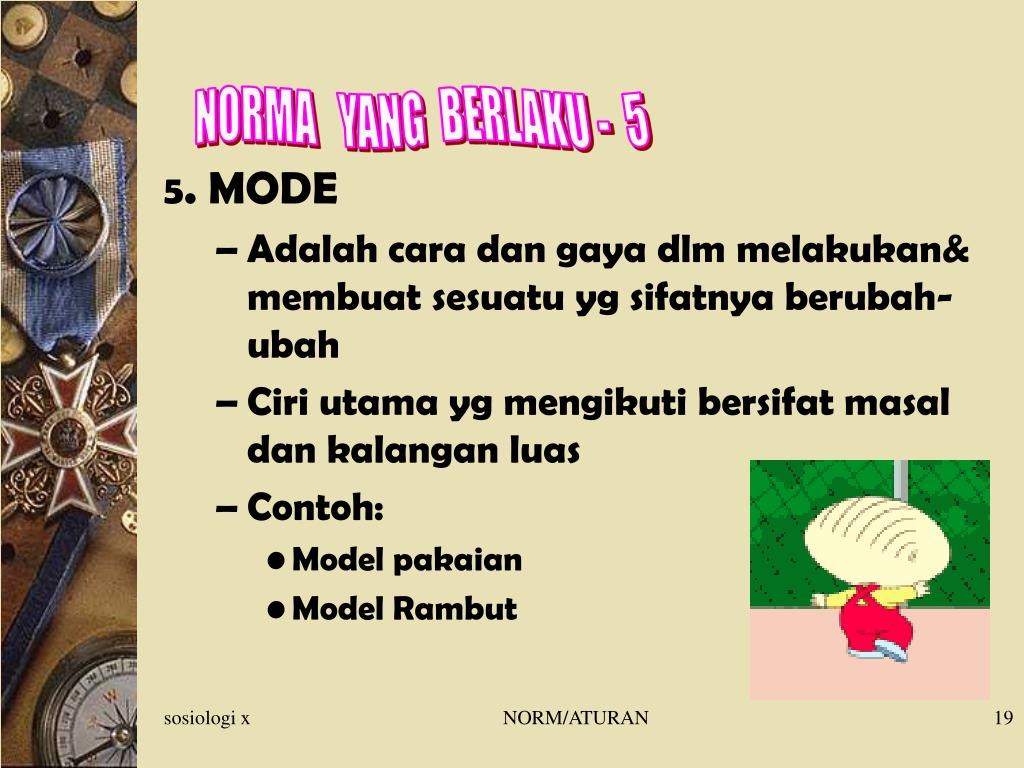 NORMA YANG BERLAKU - 5

5. MODE

– Adalah cara dan gaya dlm melakukan& membuat sesuatu yg sifatnya berubah-ubah

– Ciri utama yg mengikuti bersifat masal dan kalangan luas

– Contoh:

• Model pakaian

• Model Rambut

sosiologi x

NORM/ATURAN

19